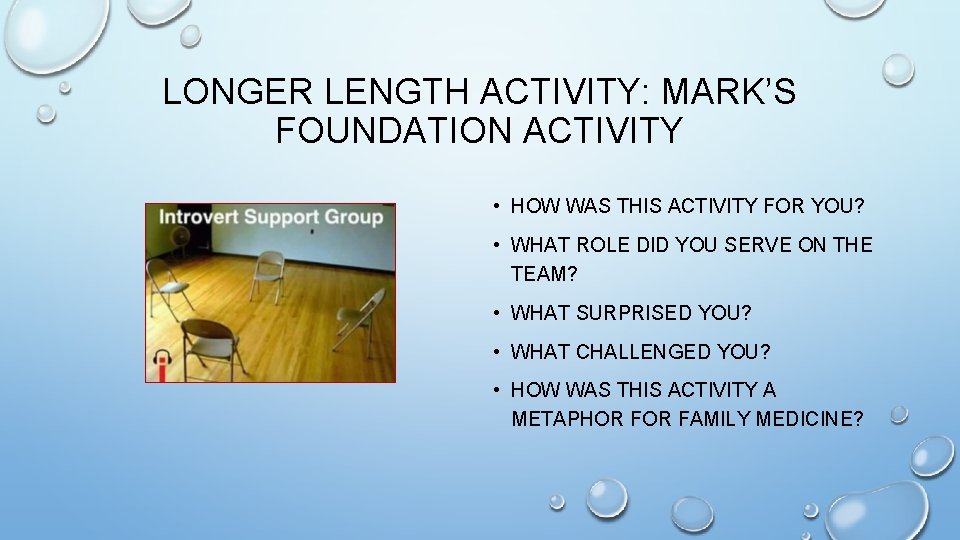 LONGER LENGTH ACTIVITY: MARK'S FOUNDATION ACTIVITY

Introvert Support Group

• HOW WAS THIS ACTIVITY FOR YOU?
• WHAT ROLE DID YOU SERVE ON THE TEAM?
• WHAT SURPRISED YOU?
• WHAT CHALLENGED YOU?
• HOW WAS THIS ACTIVITY A METAPHOR FOR FAMILY MEDICINE?